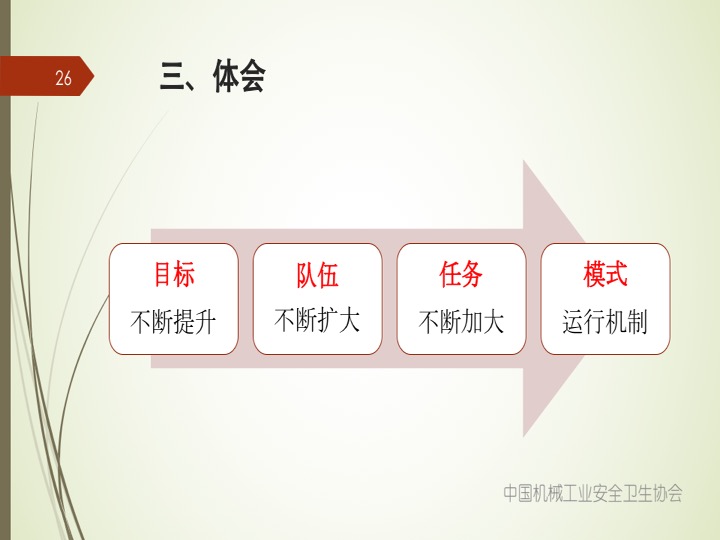 26

三、体会

目标
不断提升

队伍
不断扩大

任务
不断加大

模式
运行机制

中国机械工业安全卫生协会